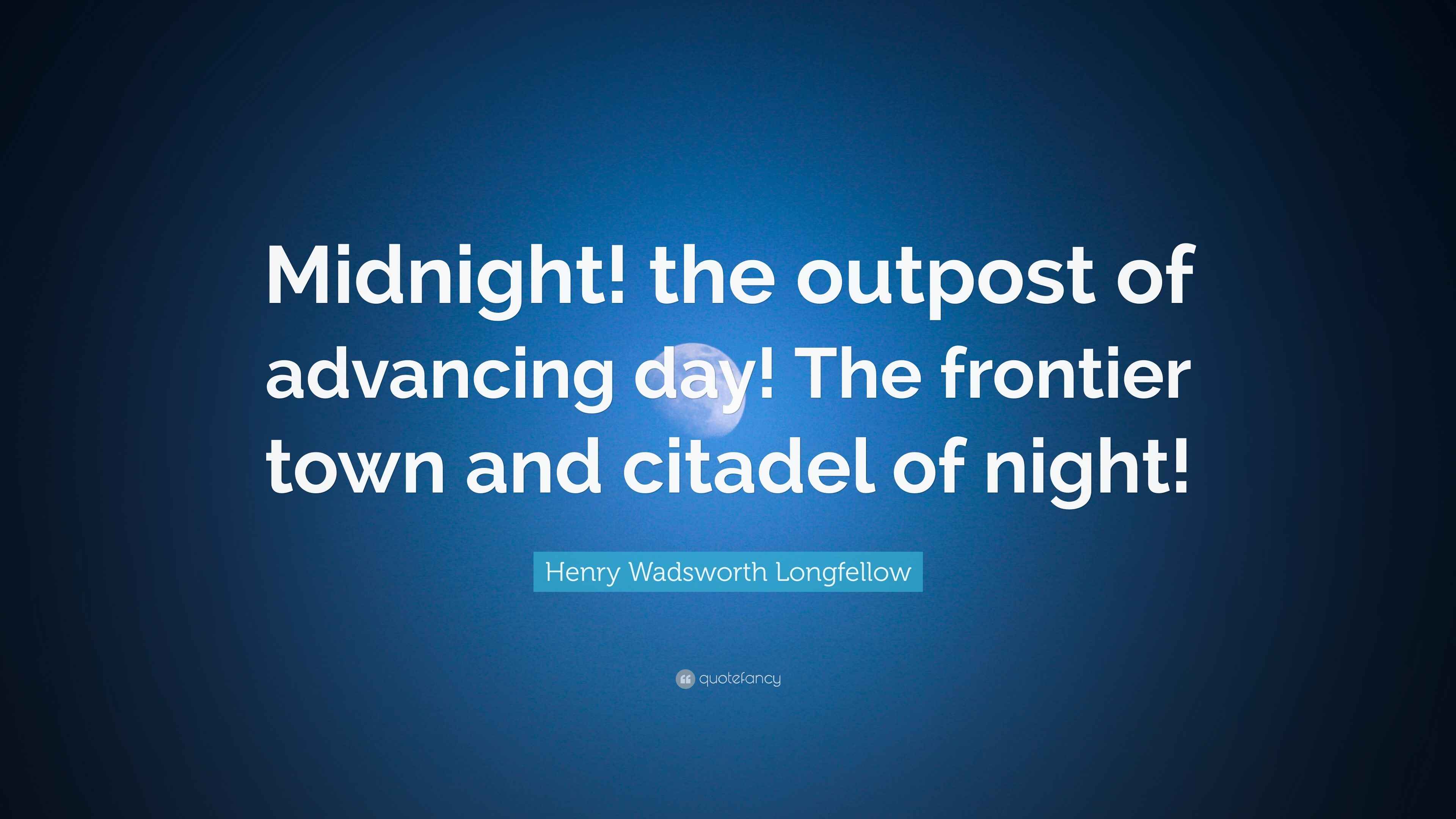 Midnight! the outpost of advancing day! The frontier town and citadel of night!

Henry Wadsworth Longfellow

quotefancy